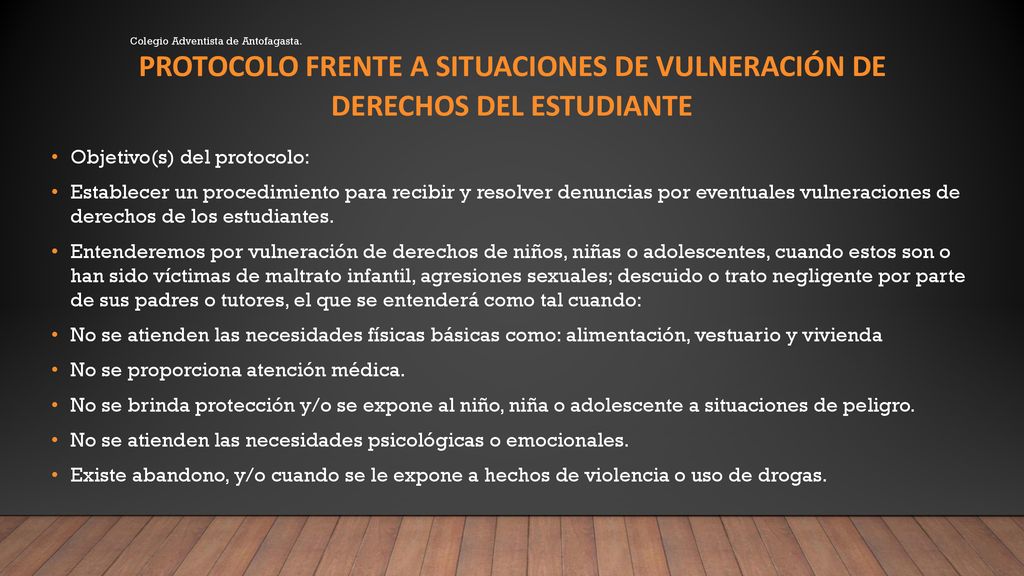 Colegio Adventista de Antofagasta.

PROTOCOLO FRENTE A SITUACIONES DE VULNERACIÓN DE DERECHOS DEL ESTUDIANTE

• Objetivo(s) del protocolo:
• Establecer un procedimiento para recibir y resolver denuncias por eventuales vulneraciones de derechos de los estudiantes.
• Entenderemos por vulneración de derechos de niños, niñas o adolescentes, cuando estos son o han sido víctimas de maltrato infantil, agresiones sexuales; descuido o trato negligente por parte de sus padres o tutores, el que se entenderá como tal cuando:
• No se atienden las necesidades físicas básicas como: alimentación, vestuario y vivienda
• No se proporciona atención médica.
• No se brinda protección y/o se expone al niño, niña o adolescente a situaciones de peligro.
• No se atienden las necesidades psicológicas o emocionales.
• Existe abandono, y/o cuando se le expone a hechos de violencia o uso de drogas.